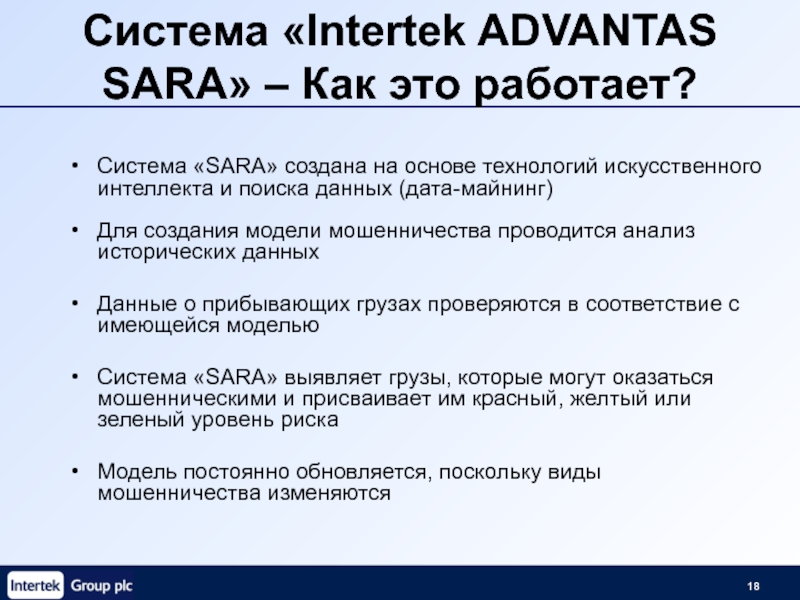 Система «Intertek ADVANTAS SARA» – Как это работает?

• Система «SARA» создана на основе технологий искусственного интеллекта и поиска данных (дата-майнинг)

• Для создания модели мошенничества проводится анализ исторических данных

• Данные о прибывающих грузах проверяются в соответствие с имеющейся моделью

• Система «SARA» выявляет грузы, которые могут оказаться мошенническими и присваивает им красный, желтый или зеленый уровень риска

• Модель постоянно обновляется, поскольку виды мошенничества изменяются

Intertek Group plc

18